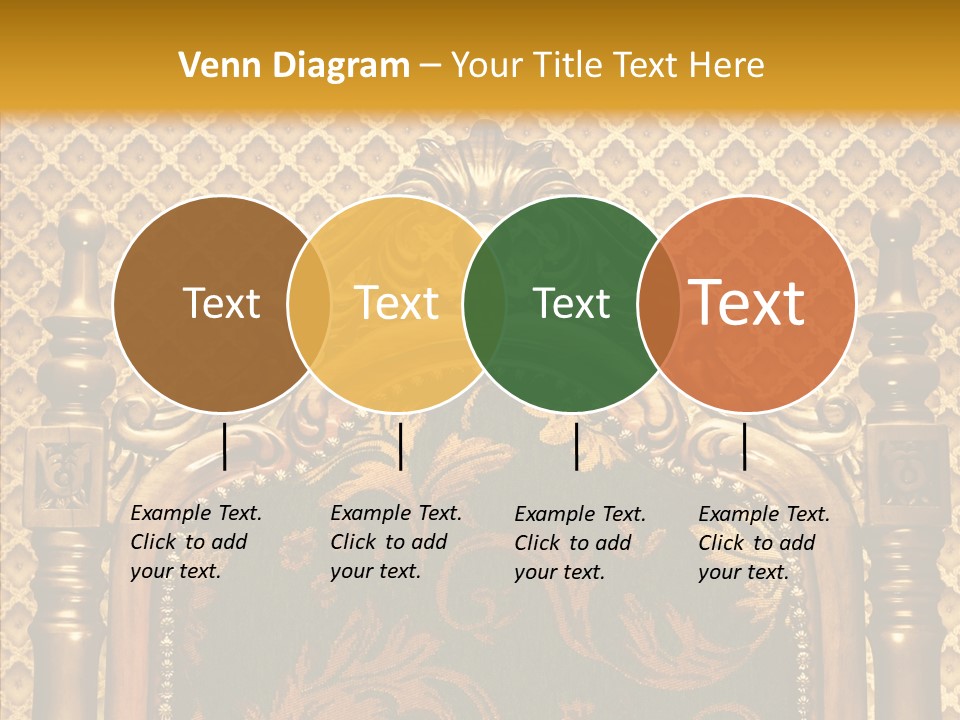 Venn Diagram – Your Title Text Here

Text

Text

Text

Text

Example Text. Click to add your text.

Example Text. Click to add your text.

Example Text. Click to add your text.

Example Text. Click to add your text.